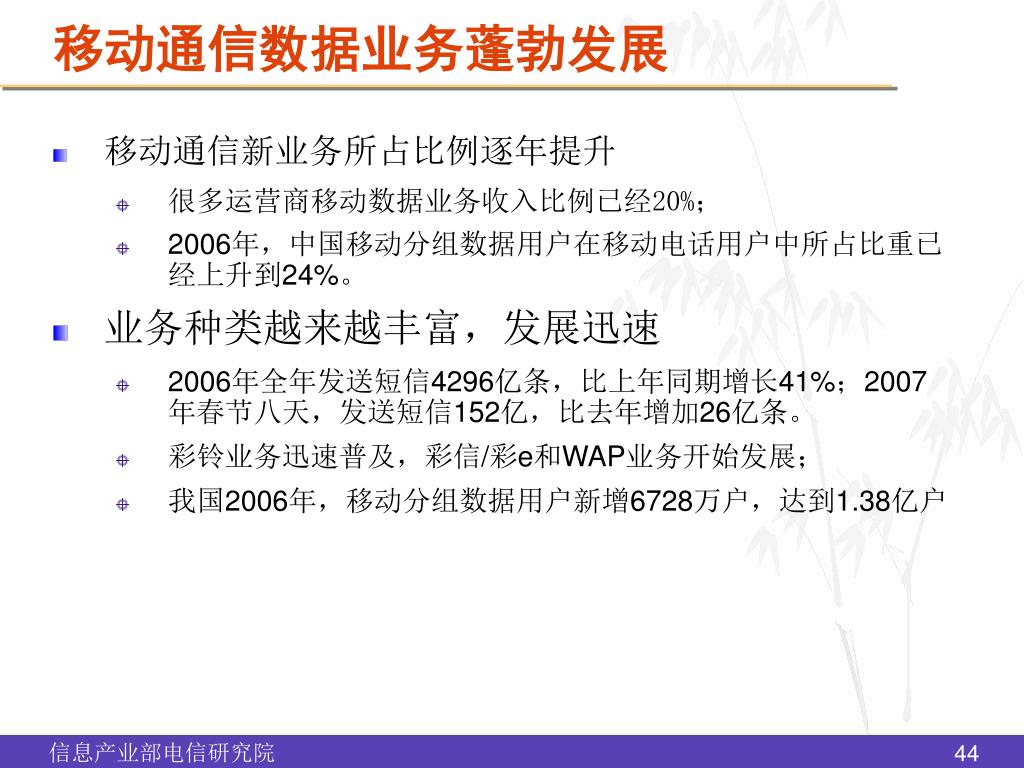 移动通信数据业务蓬勃发展

移动通信新业务所占比例逐年提升

很多运营商移动数据业务收入比例已经20%；

2006年，中国移动分组数据用户在移动电话用户中所占比重已经上升到24%。

业务种类越来越丰富，发展迅速

2006年全年发送短信4296亿条，比上年同期增长41%；2007年春节八天，发送短信152亿，比去年增加26亿条。

彩铃业务迅速普及，彩信/彩e和WAP业务开始发展；

我国2006年，移动分组数据用户新增6728万户，达到1.38亿户

信息产业部电信研究院

44